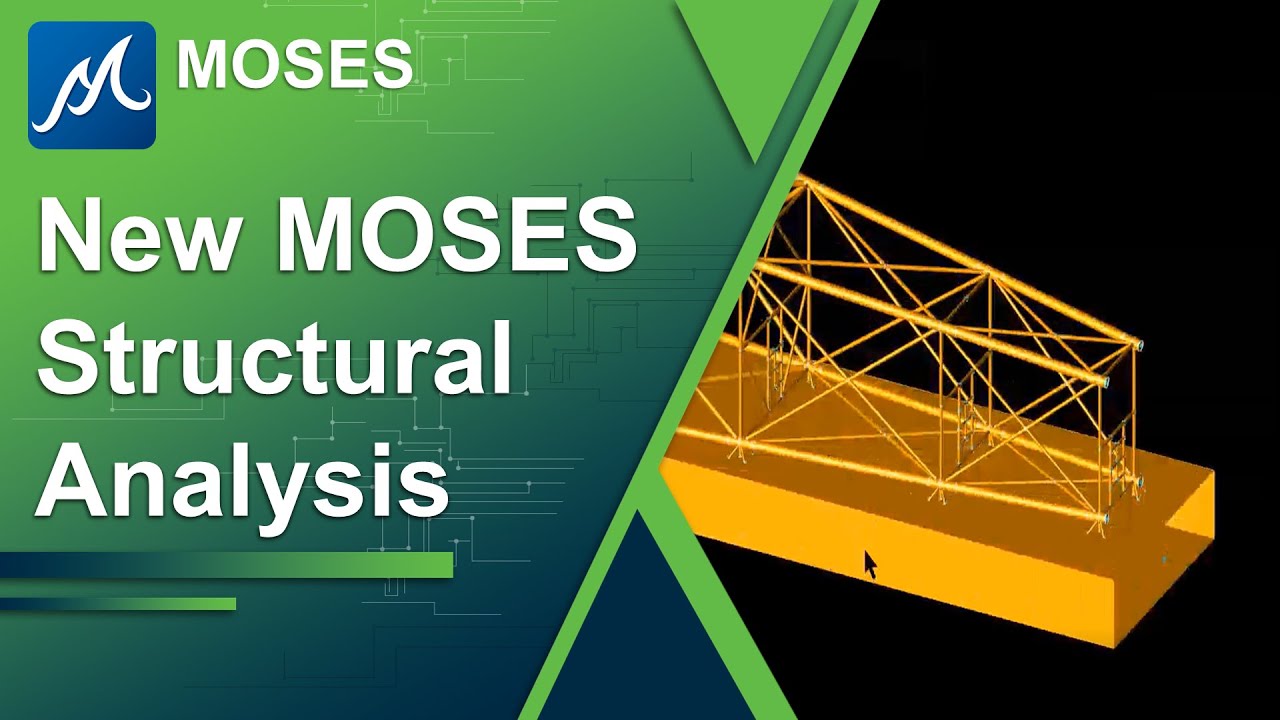 MOSES

New MOSES Structural Analysis